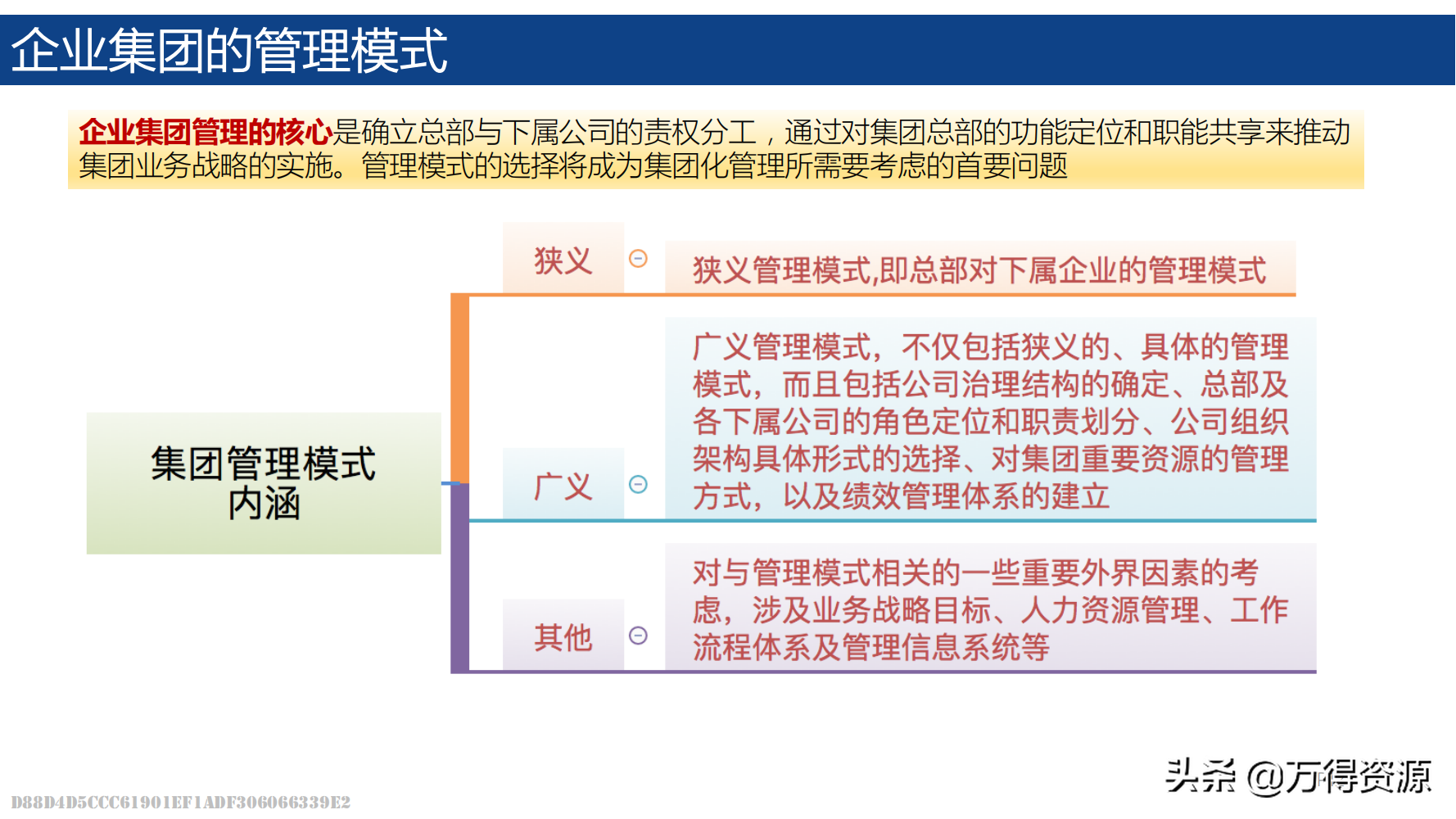 企业集团的管理模式

企业集团管理的核心是确立总部与下属公司的责权分工，通过对集团总部的功能定位和职能共享来推动集团业务战略的实施。管理模式的选择将成为集团化管理所需要考虑的首要问题

集团管理模式内涵

狭义

狭义管理模式,即总部对下属企业的管理模式

广义

广义管理模式，不仅包括狭义的、具体的管理模式，而且包括公司治理结构的确定、总部及各下属公司的角色定位和职责划分、公司组织架构具体形式的选择、对集团重要资源的管理方式，以及绩效管理体系的建立

其他

对与管理模式相关的一些重要外界因素的考虑，涉及业务战略目标、人力资源管理、工作流程体系及管理信息系统等

头条 @万得资源

D88D4D5CCC61901EF1ADF306066339E2